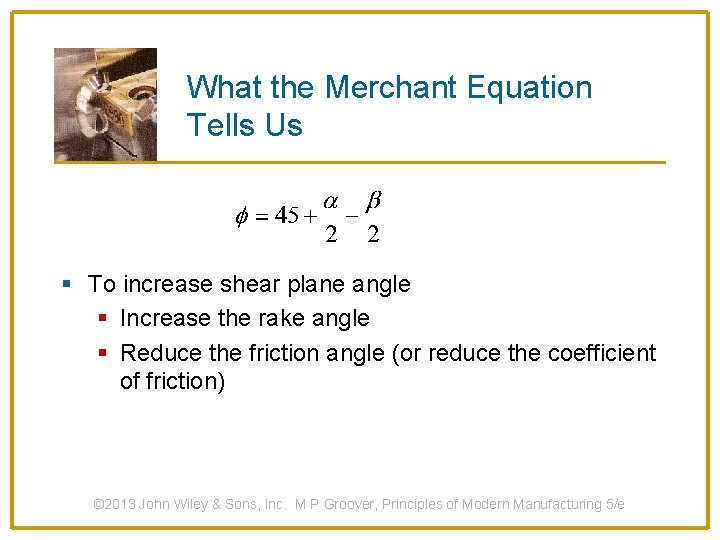 What the Merchant Equation Tells Us

$\phi = 45 + \frac{\alpha}{2} - \frac{\beta}{2}$

- To increase shear plane angle
  - Increase the rake angle
  - Reduce the friction angle (or reduce the coefficient of friction)

©2013 John Wiley & Sons, Inc. M P Groover, Principles of Modern Manufacturing 5/e